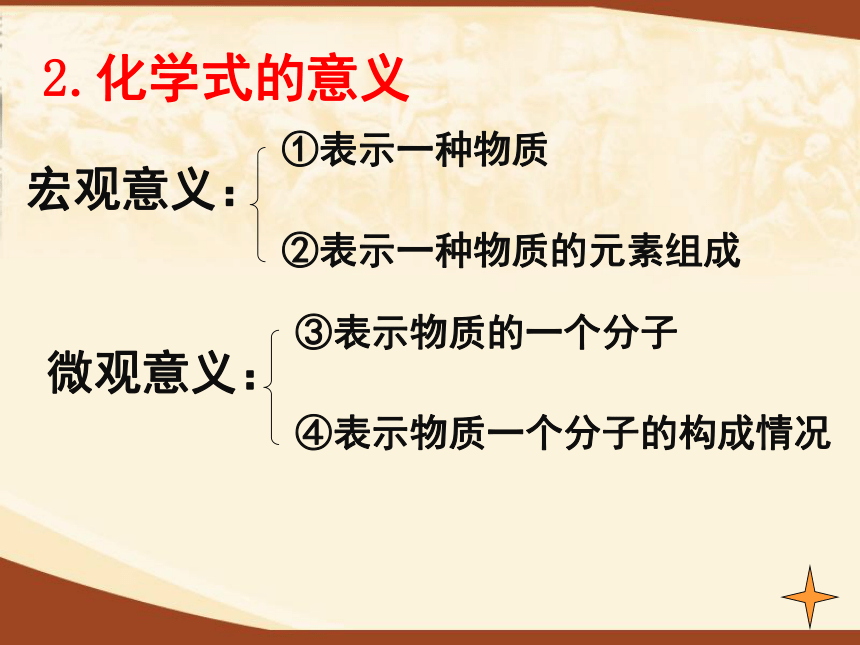 2. 化学式的意义

宏观意义：
①表示一种物质
②表示一种物质的元素组成

微观意义：
③表示物质的一个分子
④表示物质一个分子的构成情况